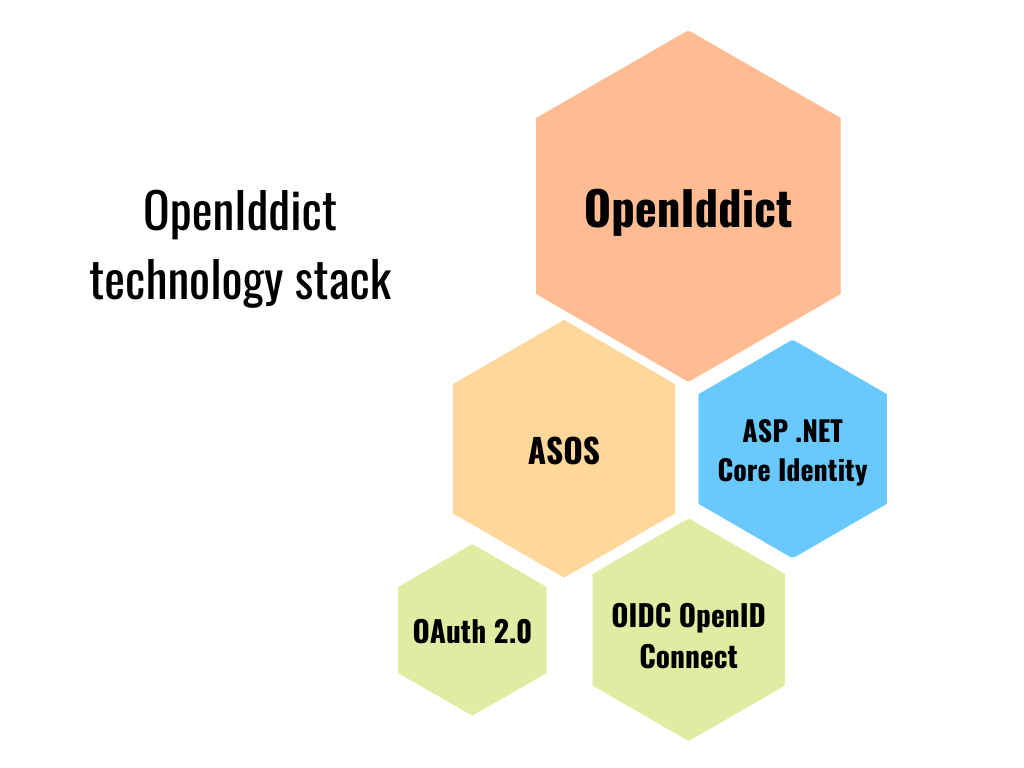 OpenIddict technology stack

OpenIddict

ASOS

ASP .NET Core Identity

OAuth 2.0

OIDC OpenID Connect